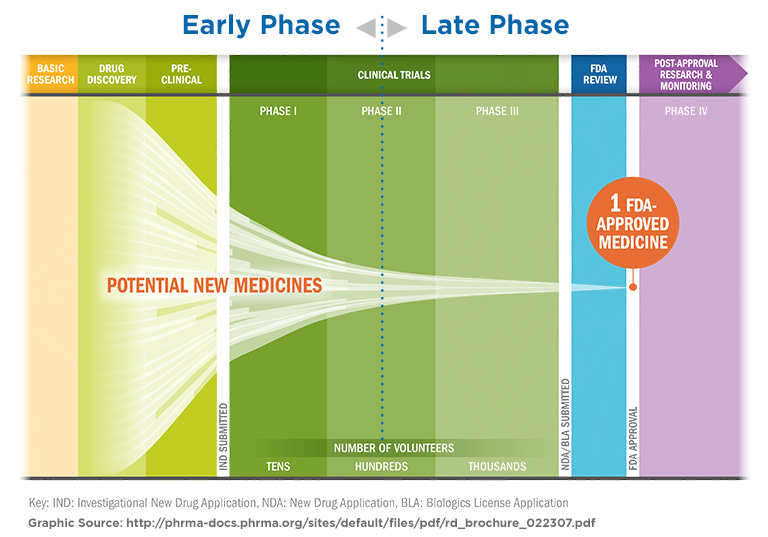 Early Phase Late Phase

BASIC RESEARCH

DRUG DISCOVERY

PRE-CLINICAL

CLINICAL TRIALS

FDA REVIEW

POST-APPROVAL RESEARCH & MONITORING

PHASE I

PHASE II

PHASE III

PHASE IV

1 FDA-APPROVED MEDICINE

POTENTIAL NEW MEDICINES

IND SUBMITTED

NDA/BLA SUBMITTED

FDA APPROVAL

NUMBER OF VOLUNTEERS

TENS

HUNDREDS

THOUSANDS

Key: IND: Investigational New Drug Application, NDA: New Drug Application, BLA: Biologics License Application

Graphic Source: http://phrma-docs.phrma.org/sites/default/files/pdf/rd_brochure_022307.pdf